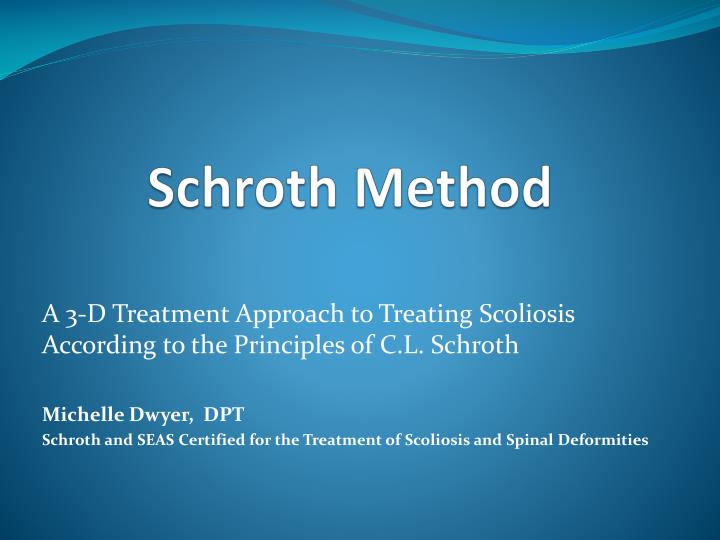 Schroth Method

A 3-D Treatment Approach to Treating Scoliosis According to the Principles of C.L. Schroth

Michelle Dwyer, DPT
Schroth and SEAS Certified for the Treatment of Scoliosis and Spinal Deformities